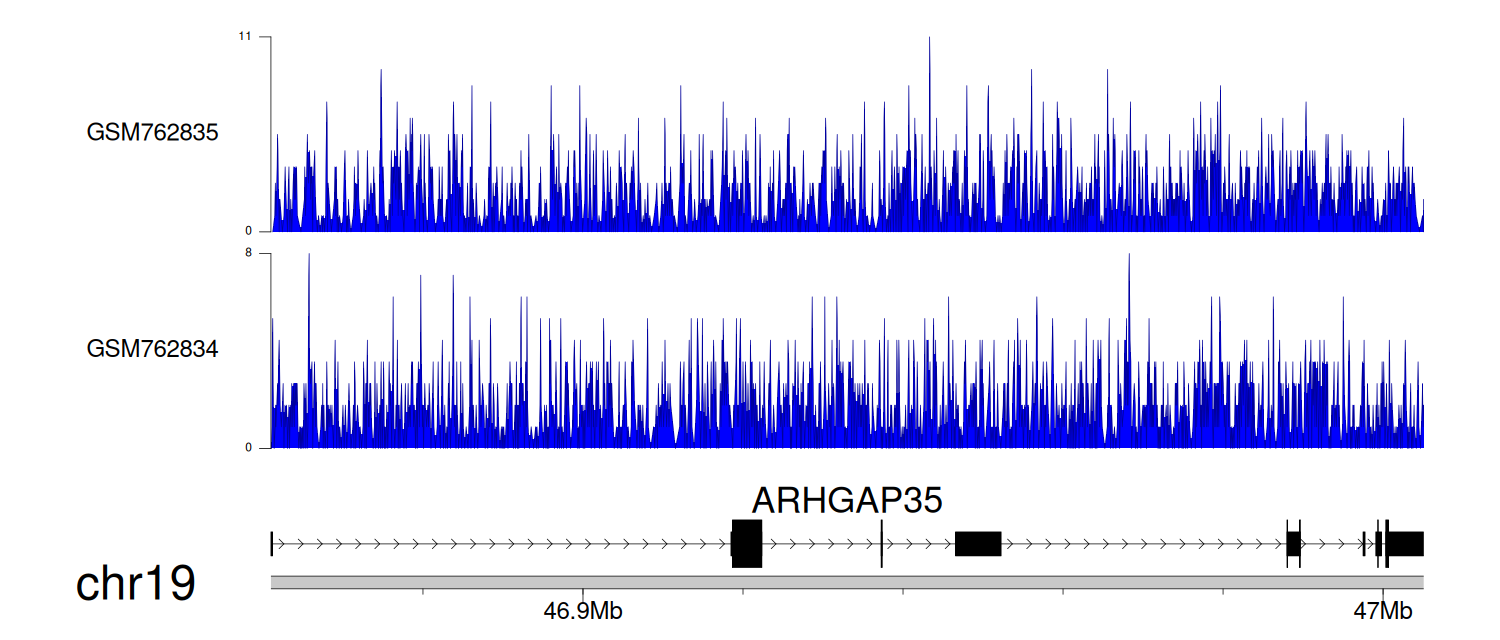 11
GSM762835
0
8
GSM762834
0
ARHGAP35
chr19
46.9Mb
47Mb